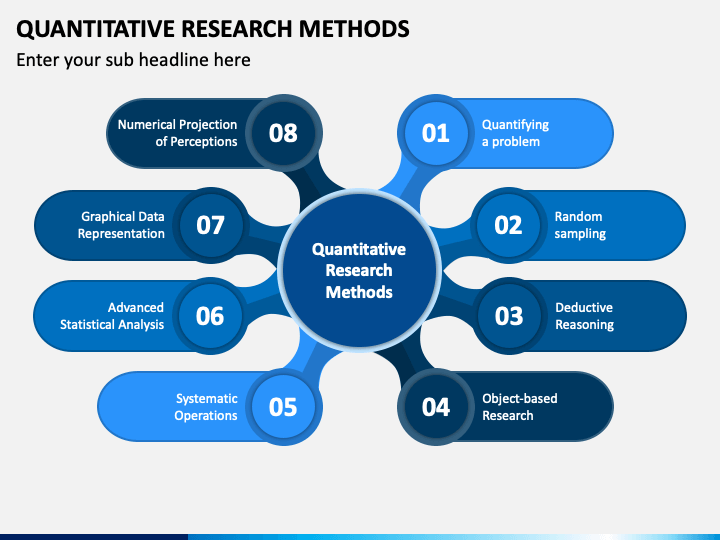 QUANTITATIVE RESEARCH METHODS

Enter your sub headline here

Quantitative Research Methods

01 Quantifying a problem

02 Random sampling

03 Deductive Reasoning

04 Object-based Research

05 Systematic Operations

06 Advanced Statistical Analysis

07 Graphical Data Representation

08 Numerical Projection of Perceptions